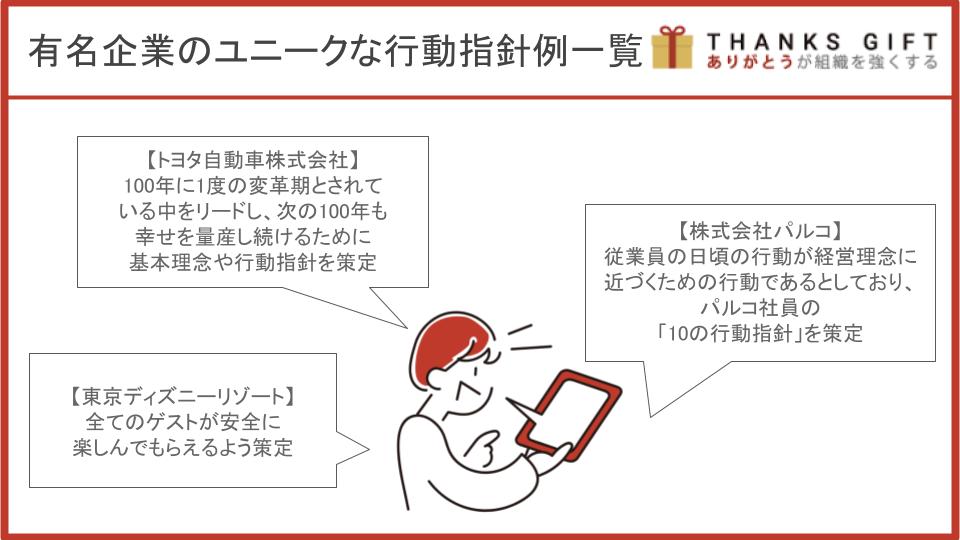 有名企業のユニークな行動指針例一覧

THANKS GIFT
ありがとうが組織を強くする

【トヨタ自動車株式会社】
100年に1度の変革期とされている中をリードし、次の100年も幸せを量産し続けるために基本理念や行動指針を策定

【株式会社パルコ】
従業員の日頃の行動が経営理念に近づくための行動であるとしており、パルコ社員の「10の行動指針」を策定

【東京ディズニーリゾート】
全てのゲストが安全に楽しんでもらえるよう策定